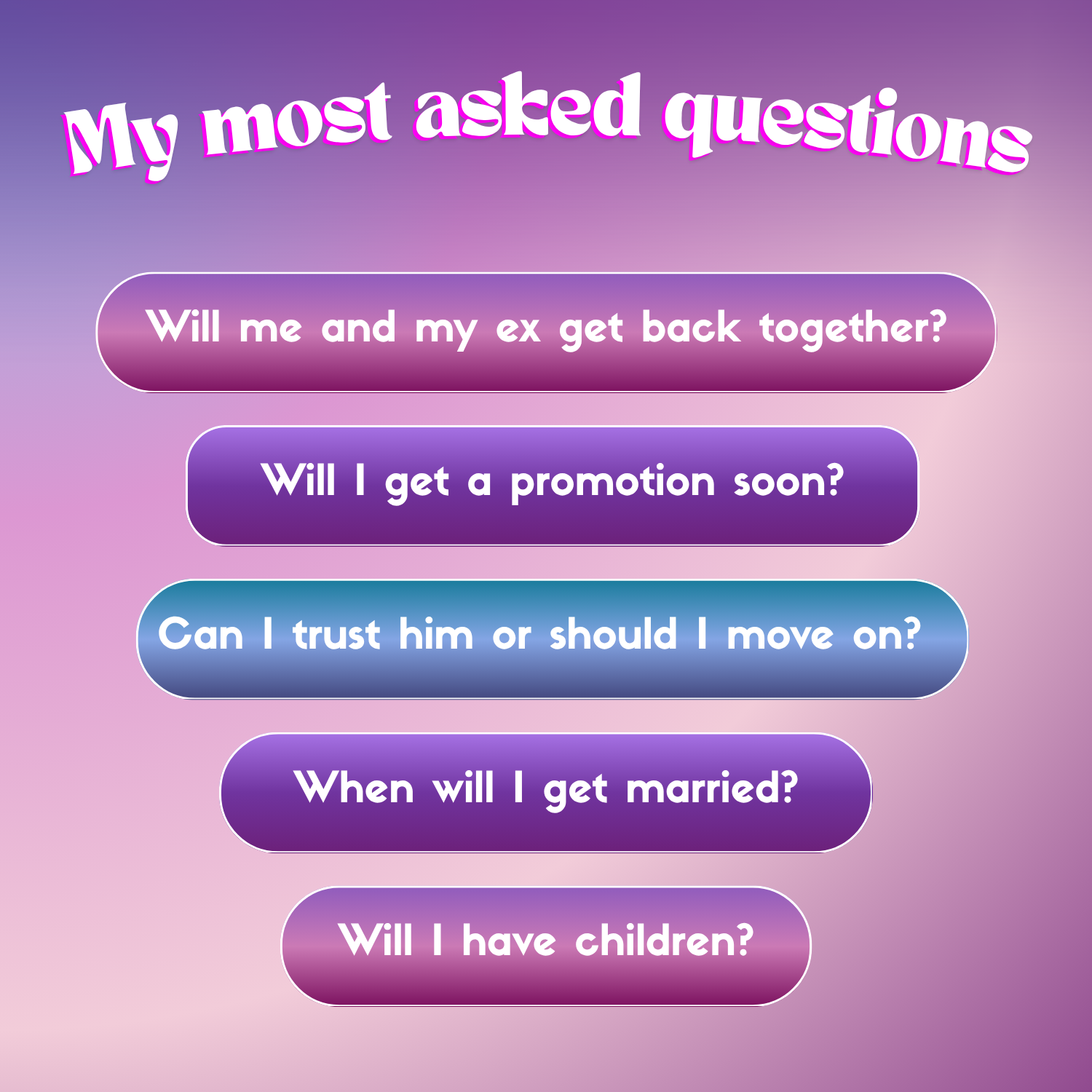 My most asked questions

Will me and my ex get back together?

Will I get a promotion soon?

Can I trust him or should I move on?

When will I get married?

Will I have children?